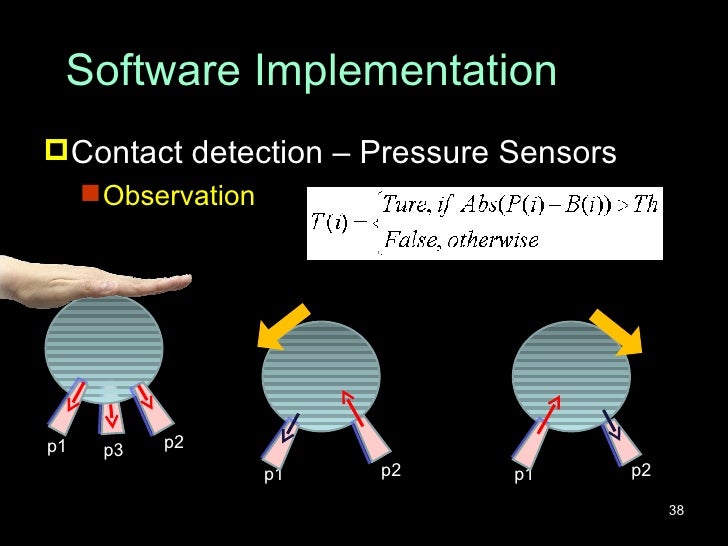 Software Implementation

Contact detection – Pressure Sensors

Observation

$T(i) = \begin{cases} Ture, if\ Abs(P(i) - B(i)) > Th \\ False, otherwise \end{cases}$

p1
p3
p2

p1
p2

p1
p2

38